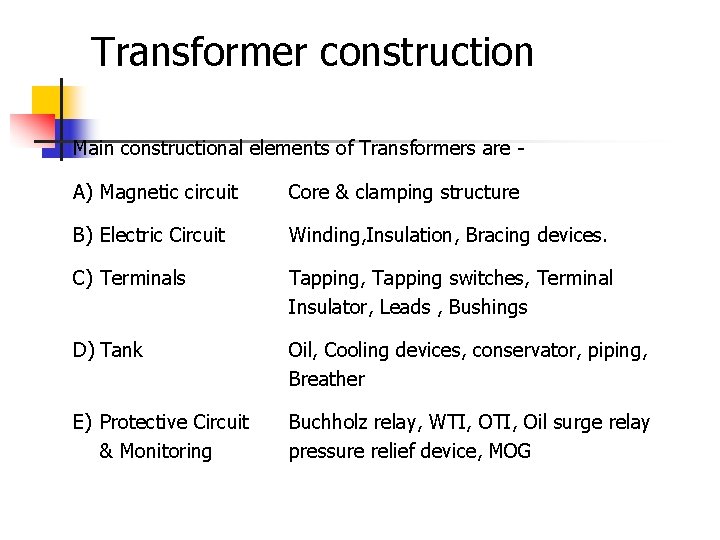 Transformer construction

Main constructional elements of Transformers are -

A) Magnetic circuit Core & clamping structure

B) Electric Circuit Winding,Insulation, Bracing devices.

C) Terminals Tapping, Tapping switches, Terminal Insulator, Leads , Bushings

D) Tank Oil, Cooling devices, conservator, piping, Breather

E) Protective Circuit & Monitoring Buchholz relay, WTI, OTI, Oil surge relay pressure relief device, MOG